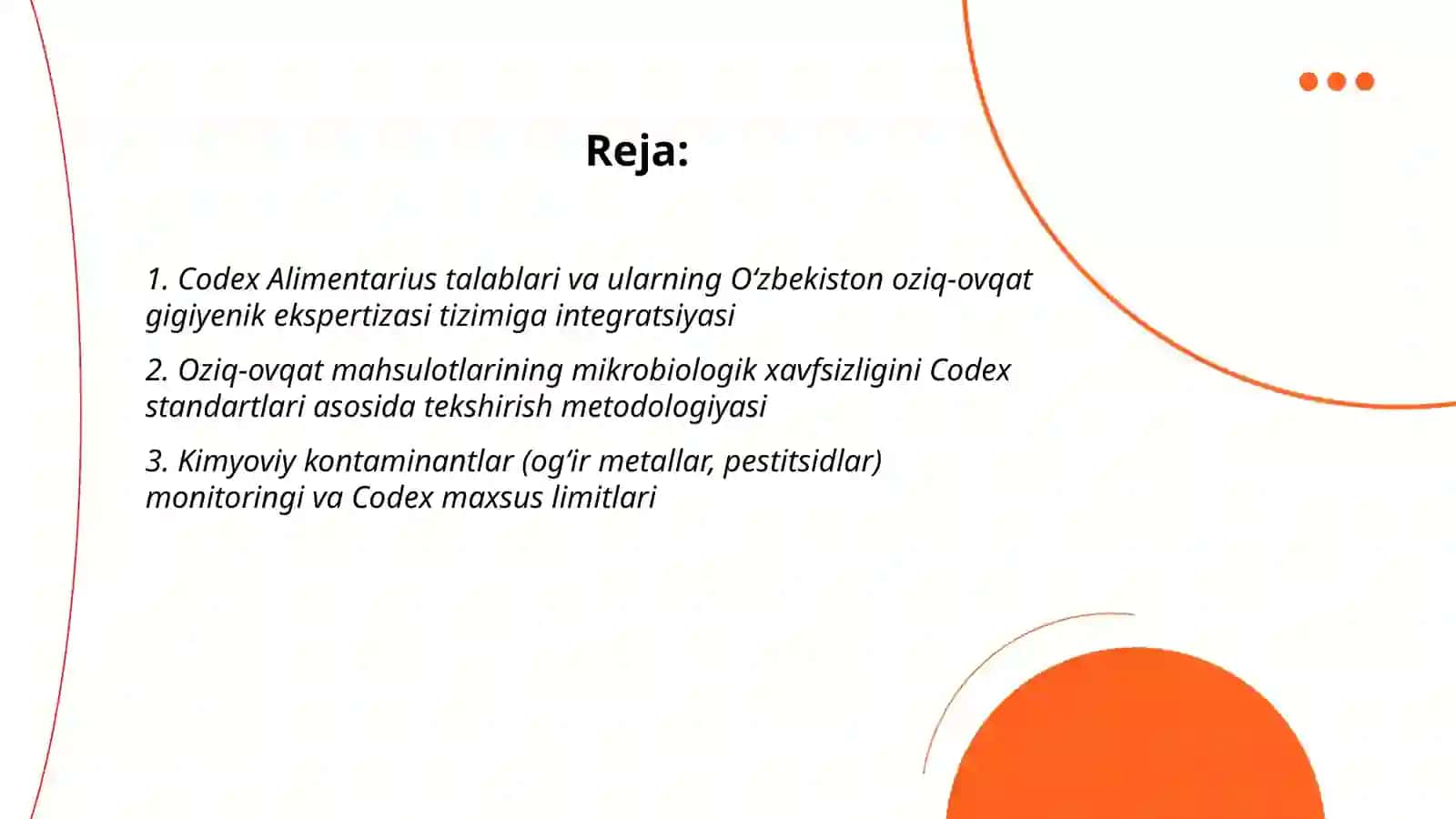 Reja:

1. Codex Alimentarius talablari va ularning O‘zbekiston oziq-ovqat gigiyenik ekspertizasi tizimiga integratsiyasi

2. Oziq-ovqat mahsulotlarining mikrobiologik xavfsizligini Codex standartlari asosida tekshirish metodologiyasi

3. Kimyoviy kontaminantlar (og‘ir metallar, pestitsidlar) monitoringi va Codex maxsus limitlari